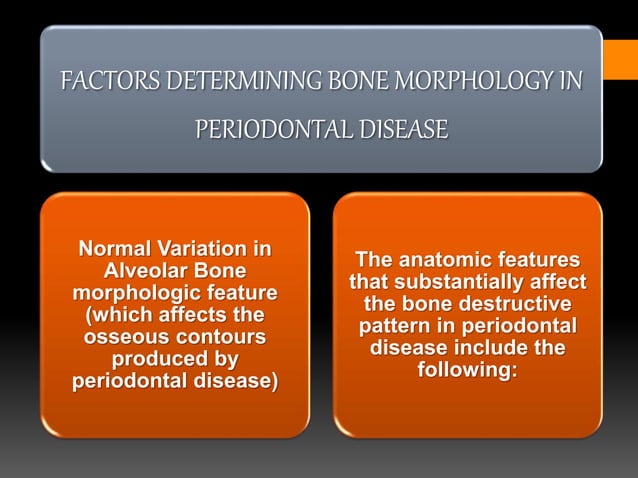 FACTORS DETERMINING BONE MORPHOLOGY IN PERIODONTAL DISEASE

Normal Variation in Alveolar Bone morphologic feature (which affects the osseous contours produced by periodontal disease)

The anatomic features that substantially affect the bone destructive pattern in periodontal disease include the following: